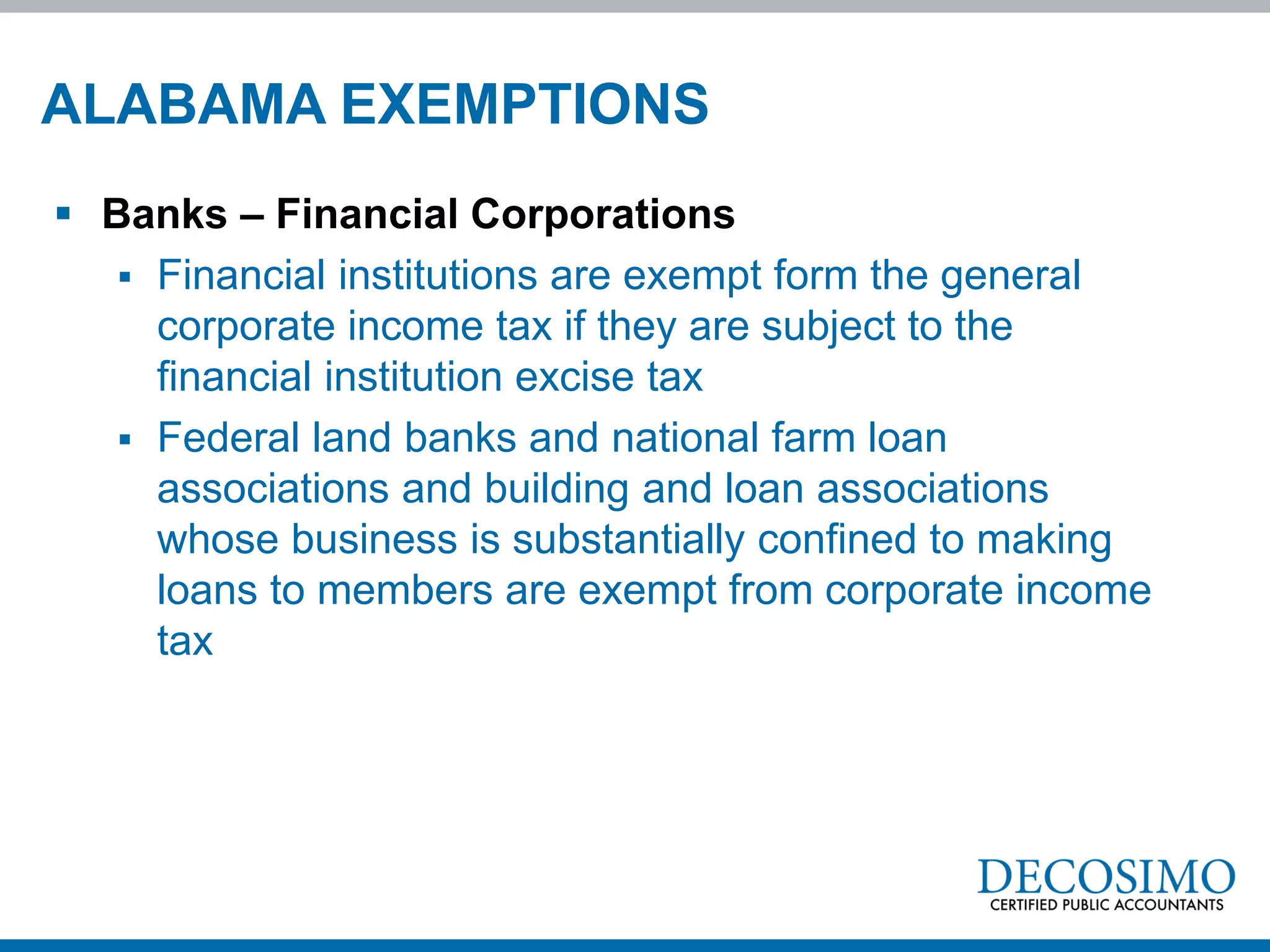 ALABAMA EXEMPTIONS

▪ Banks – Financial Corporations

▪ Financial institutions are exempt form the general corporate income tax if they are subject to the financial institution excise tax

▪ Federal land banks and national farm loan associations and building and loan associations whose business is substantially confined to making loans to members are exempt from corporate income tax

DECOSIMO
CERTIFIED PUBLIC ACCOUNTANTS